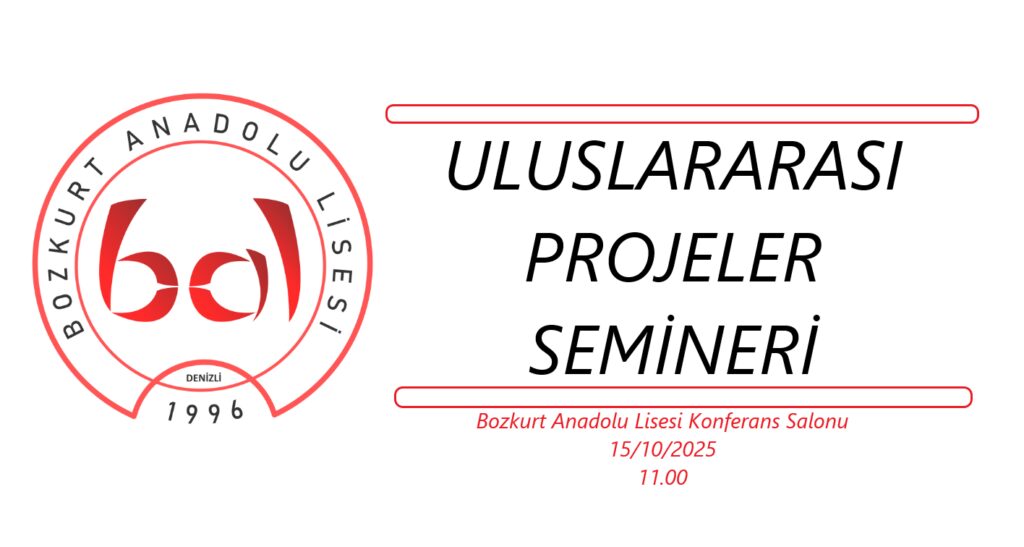 BOZKURT ANADOLU LİSESİ
bal
DENİZLİ
1996

ULUSLARARASI PROJELER SEMİNERİ

Bozkurt Anadolu Lisesi Konferans Salonu
15/10/2025
11.00